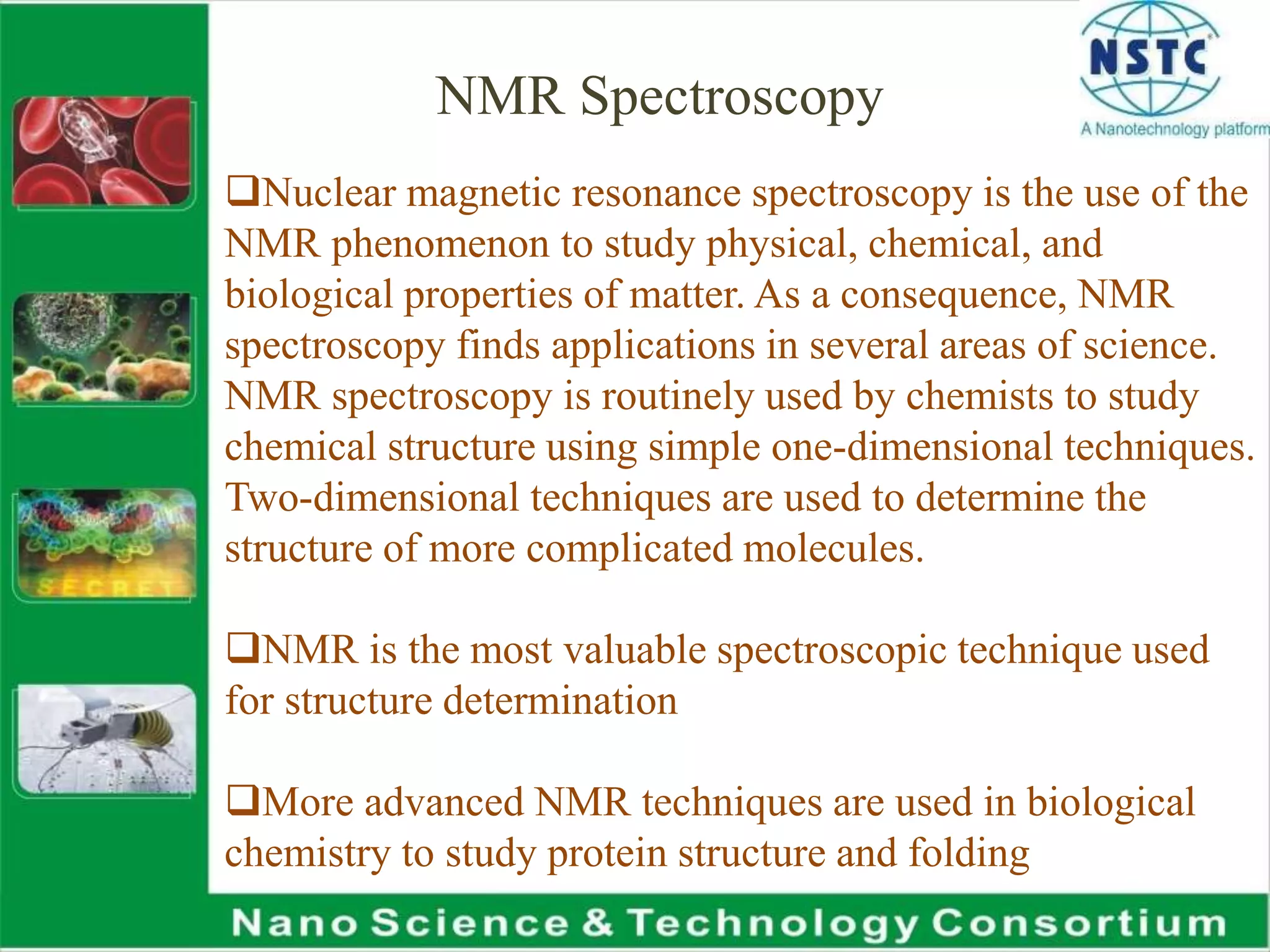 NSTC
A Nanotechnology platform

NMR Spectroscopy

❑Nuclear magnetic resonance spectroscopy is the use of the NMR phenomenon to study physical, chemical, and biological properties of matter. As a consequence, NMR spectroscopy finds applications in several areas of science. NMR spectroscopy is routinely used by chemists to study chemical structure using simple one-dimensional techniques. Two-dimensional techniques are used to determine the structure of more complicated molecules.

❑NMR is the most valuable spectroscopic technique used for structure determination

❑More advanced NMR techniques are used in biological chemistry to study protein structure and folding

SECRET

Nano Science & Technology Consortium